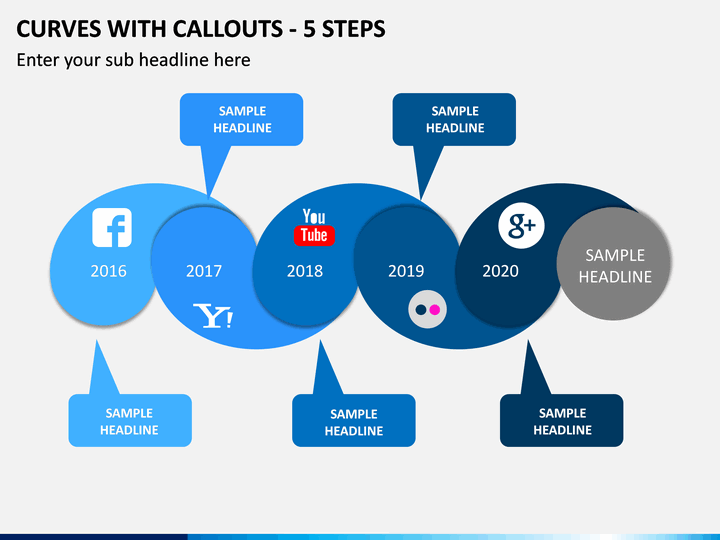 CURVES WITH CALLOUTS - 5 STEPS
Enter your sub headline here

SAMPLE HEADLINE

SAMPLE HEADLINE

f

2016

2017

Y!

You Tube

2018

2019

g+

2020

SAMPLE HEADLINE

SAMPLE HEADLINE

SAMPLE HEADLINE

SAMPLE HEADLINE